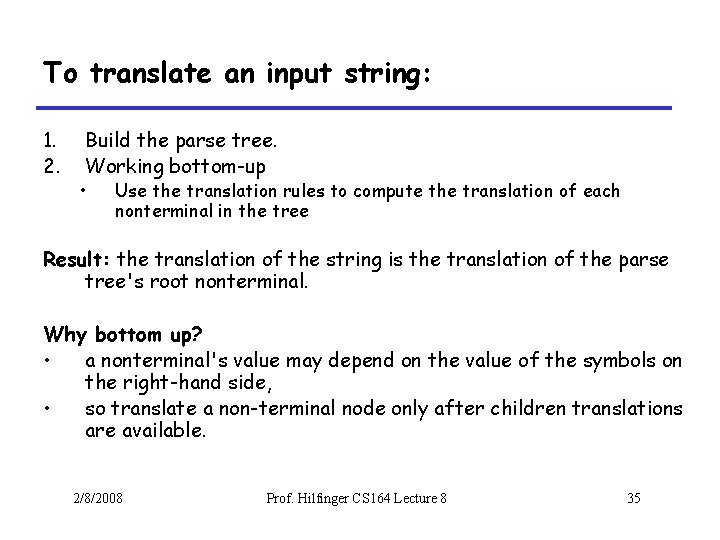 To translate an input string:

1. Build the parse tree.
2. Working bottom-up
• Use the translation rules to compute the translation of each nonterminal in the tree

Result: the translation of the string is the translation of the parse tree's root nonterminal.

Why bottom up?
• a nonterminal's value may depend on the value of the symbols on the right-hand side,
• so translate a non-terminal node only after children translations are available.

2/8/2008 Prof. Hilfinger CS164 Lecture 8 35